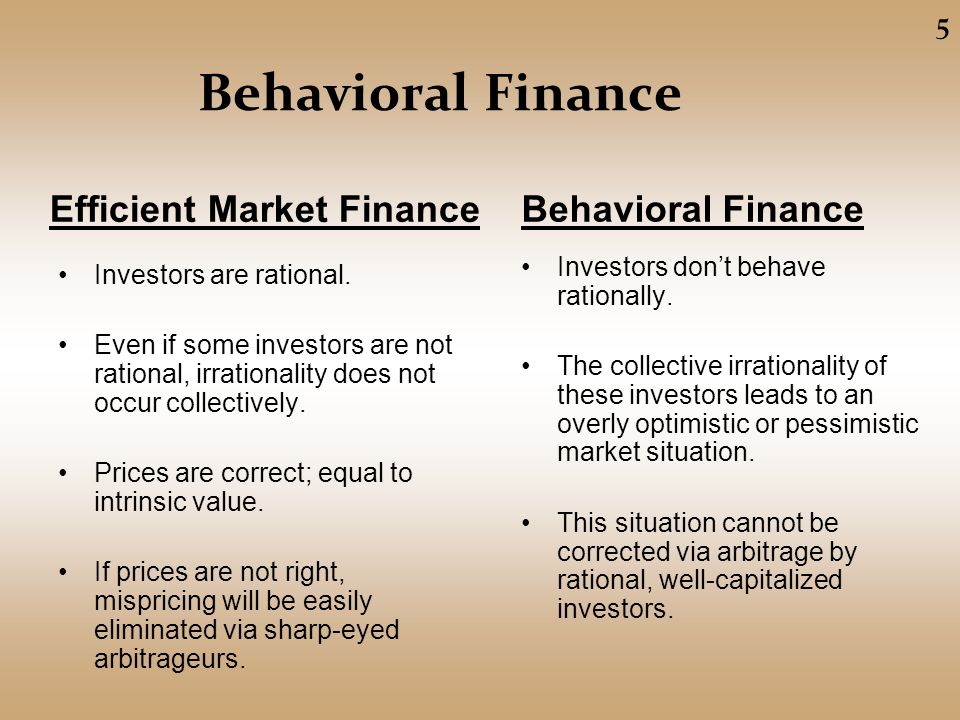 5

Behavioral Finance

Efficient Market Finance

• Investors are rational.

• Even if some investors are not rational, irrationality does not occur collectively.

• Prices are correct; equal to intrinsic value.

• If prices are not right, mispricing will be easily eliminated via sharp-eyed arbitrageurs.

Behavioral Finance

• Investors don't behave rationally.

• The collective irrationality of these investors leads to an overly optimistic or pessimistic market situation.

• This situation cannot be corrected via arbitrage by rational, well-capitalized investors.